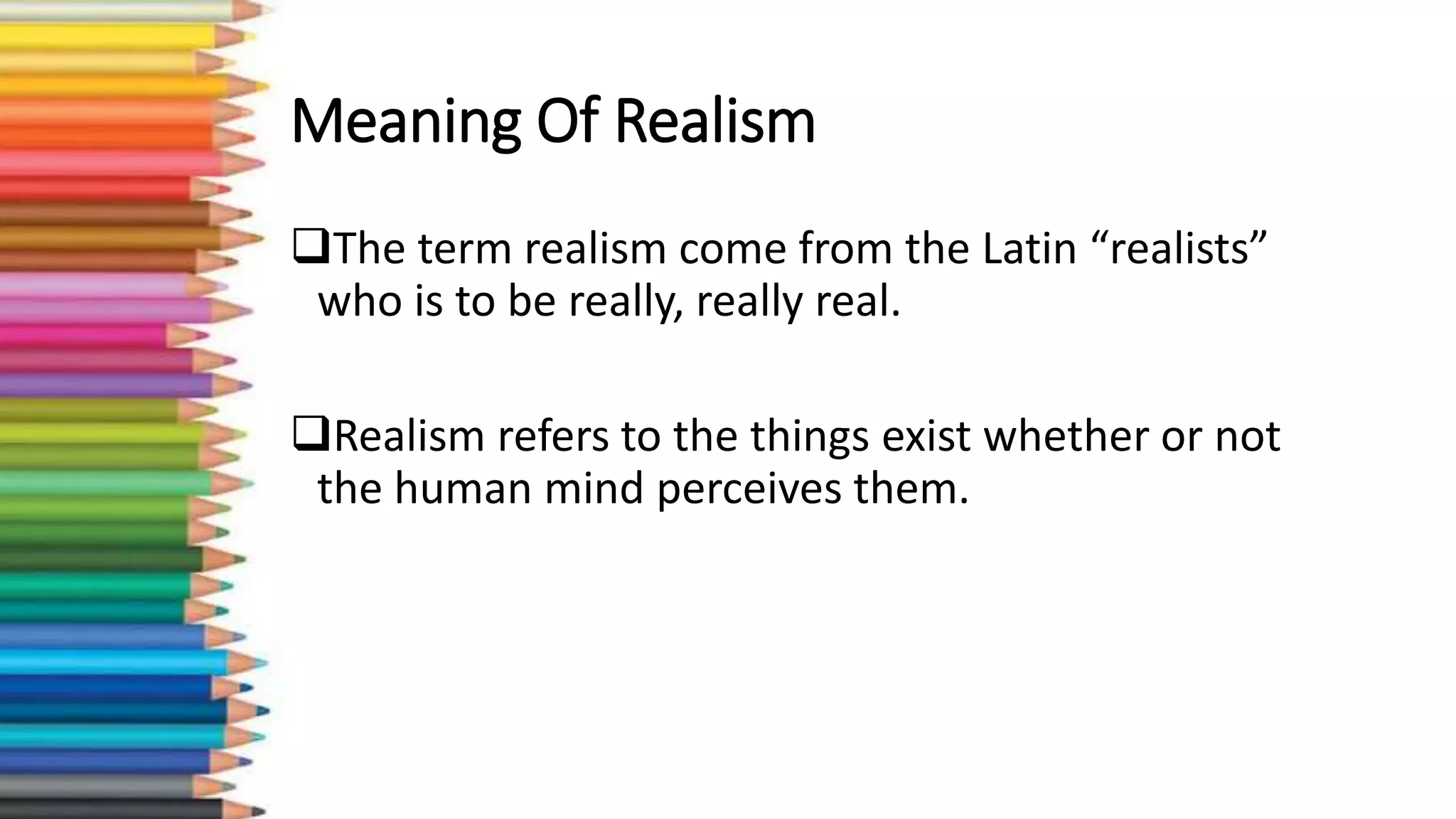 Meaning Of Realism

❑The term realism come from the Latin “realists” who is to be really, really real.

❑Realism refers to the things exist whether or not the human mind perceives them.